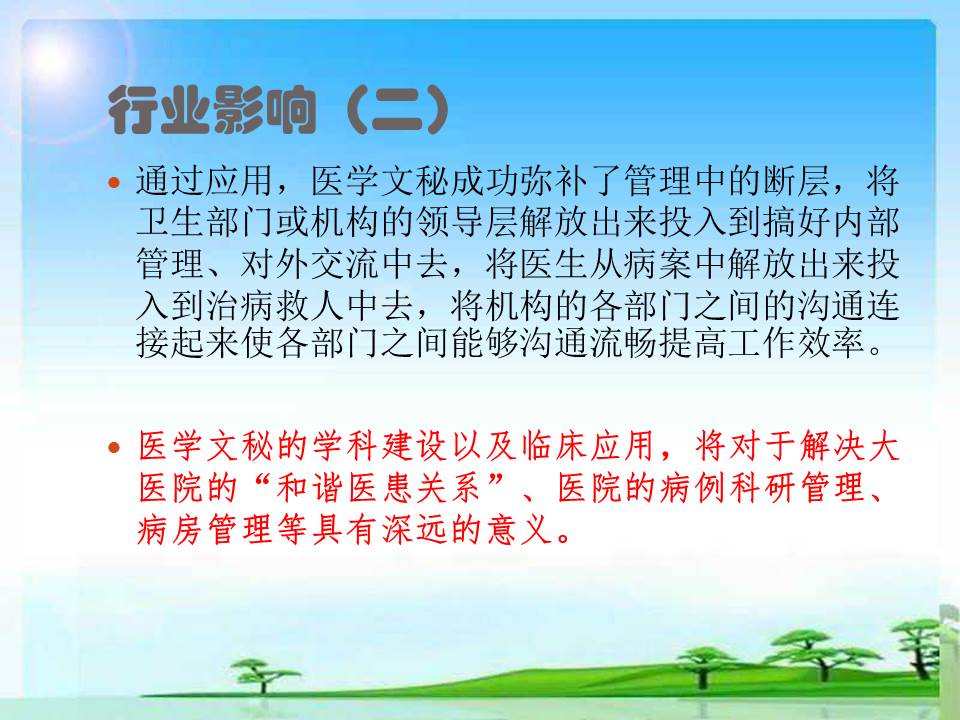 行业影响（二）

• 通过应用，医学文秘成功弥补了管理中的断层，将卫生部门或机构的领导层解放出来投入到搞好内部管理、对外交流中去，将医生从病案中解放出来投入到治病救人中去，将机构的各部门之间的沟通连接起来使各部门之间能够沟通流畅提高工作效率。

• 医学文秘的学科建设以及临床应用，将对于解决大医院的“和谐医患关系”、医院的病例科研管理、病房管理等具有深远的意义。